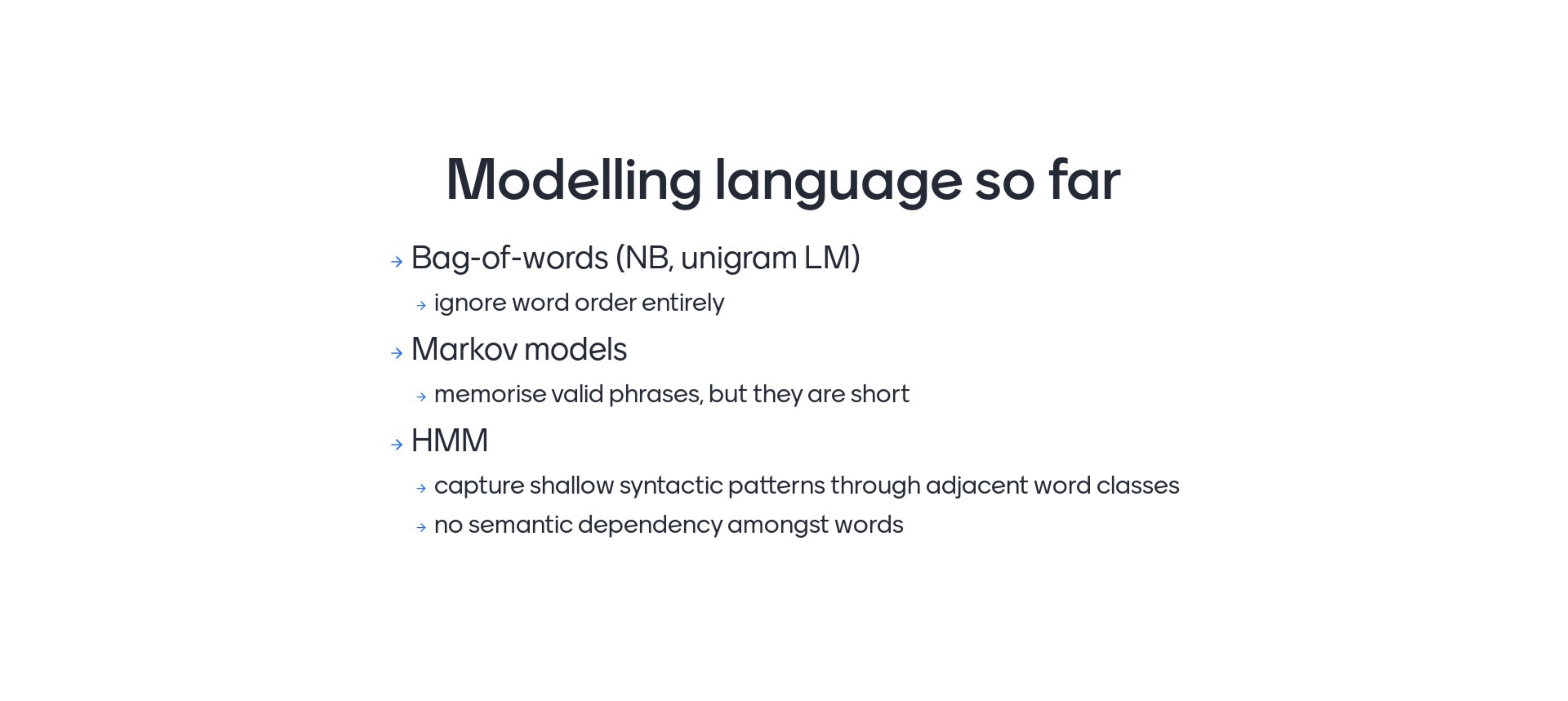 Modelling language so far

→ Bag-of-words (NB, unigram LM)
  → ignore word order entirely
→ Markov models
  → memorise valid phrases, but they are short
→ HMM
  → capture shallow syntactic patterns through adjacent word classes
  → no semantic dependency amongst words